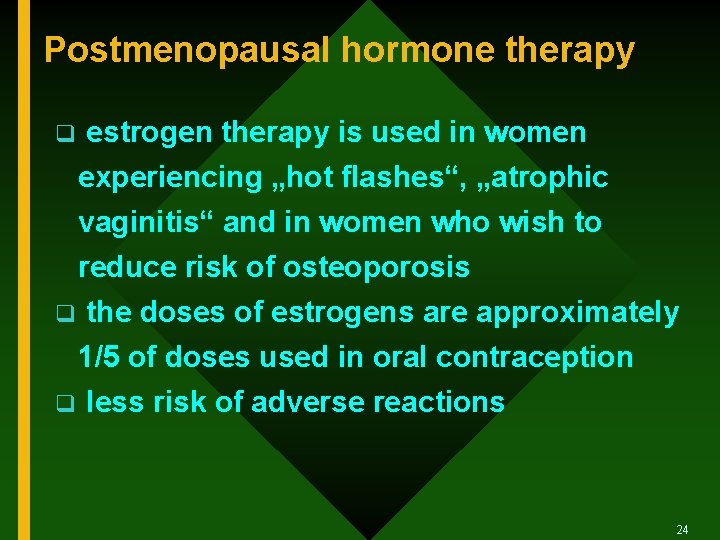 Postmenopausal hormone therapy

❑ estrogen therapy is used in women experiencing „hot flashes“, „atrophic vaginitis“ and in women who wish to reduce risk of osteoporosis

❑ the doses of estrogens are approximately 1/5 of doses used in oral contraception

❑ less risk of adverse reactions

24